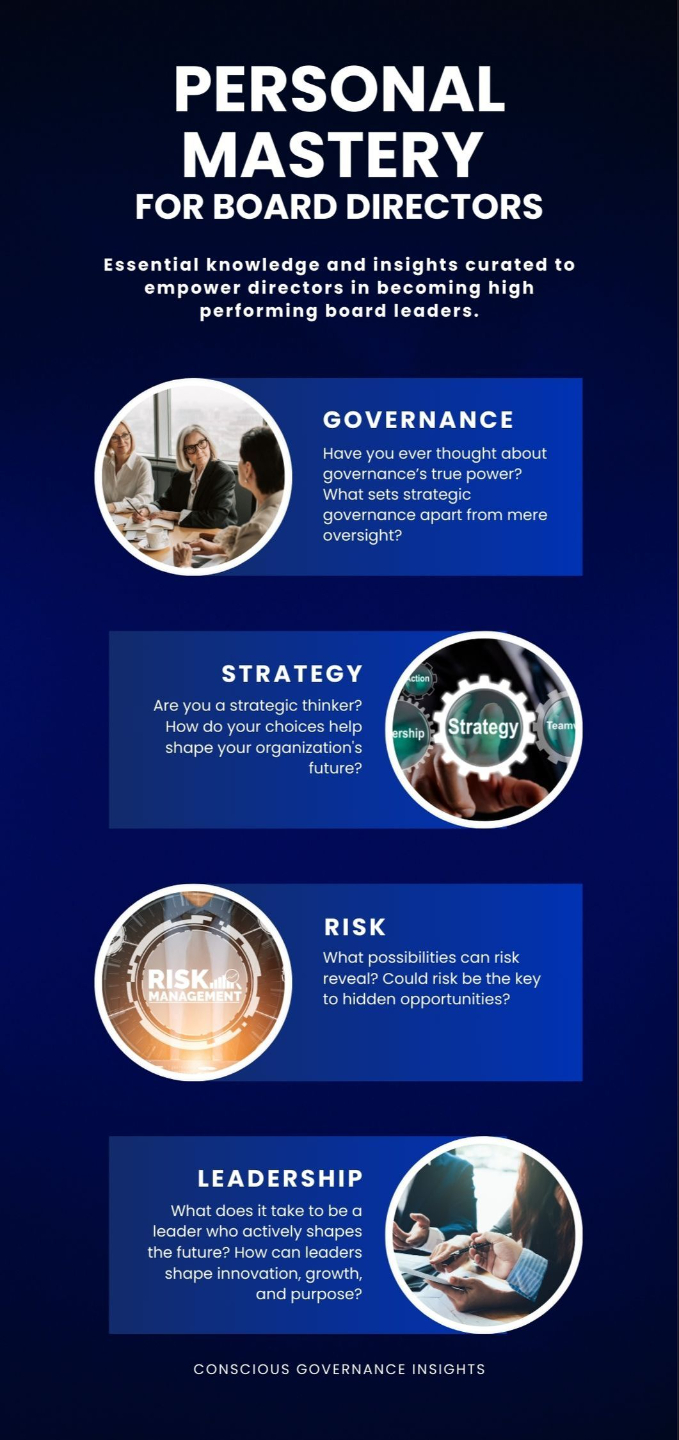 PERSONAL MASTERY
FOR BOARD DIRECTORS

Essential knowledge and insights curated to empower directors in becoming high performing board leaders.

GOVERNANCE
Have you ever thought about governance's true power? What sets strategic governance apart from mere oversight?

STRATEGY
Are you a strategic thinker? How do your choices help shape your organization's future?

Action
ership
Strategy
Team

RISK
What possibilities can risk reveal? Could risk be the key to hidden opportunities?

RISK MANAGEMENT

LEADERSHIP
What does it take to be a leader who actively shapes the future? How can leaders shape innovation, growth, and purpose?

CONSCIOUS GOVERNANCE INSIGHTS